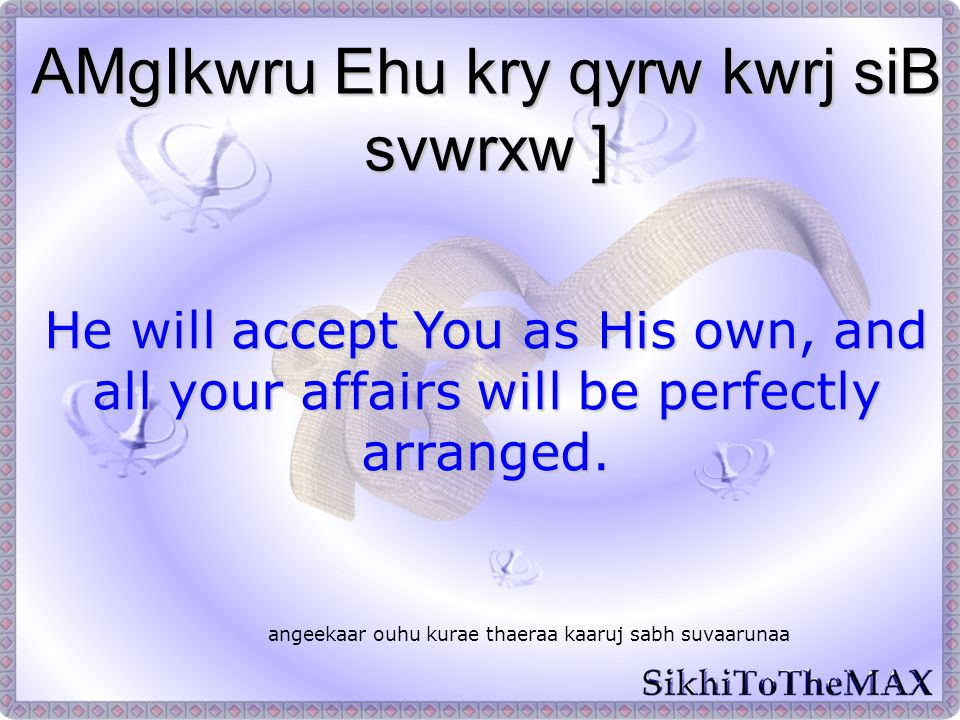 AMgIkwru Ehu kry qyrw kwrj siB svwrxw ]

He will accept You as His own, and all your affairs will be perfectly arranged.

angeekaar ouhu kurae thaeraa kaaruj sabh suvaarunaa

SikhiToTheMAX